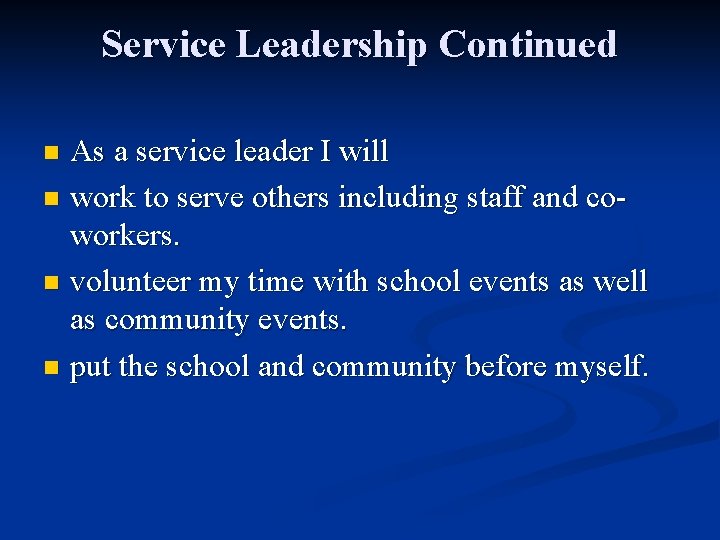 Service Leadership Continued

- As a service leader I will
- work to serve others including staff and co-workers.
- volunteer my time with school events as well as community events.
- put the school and community before myself.